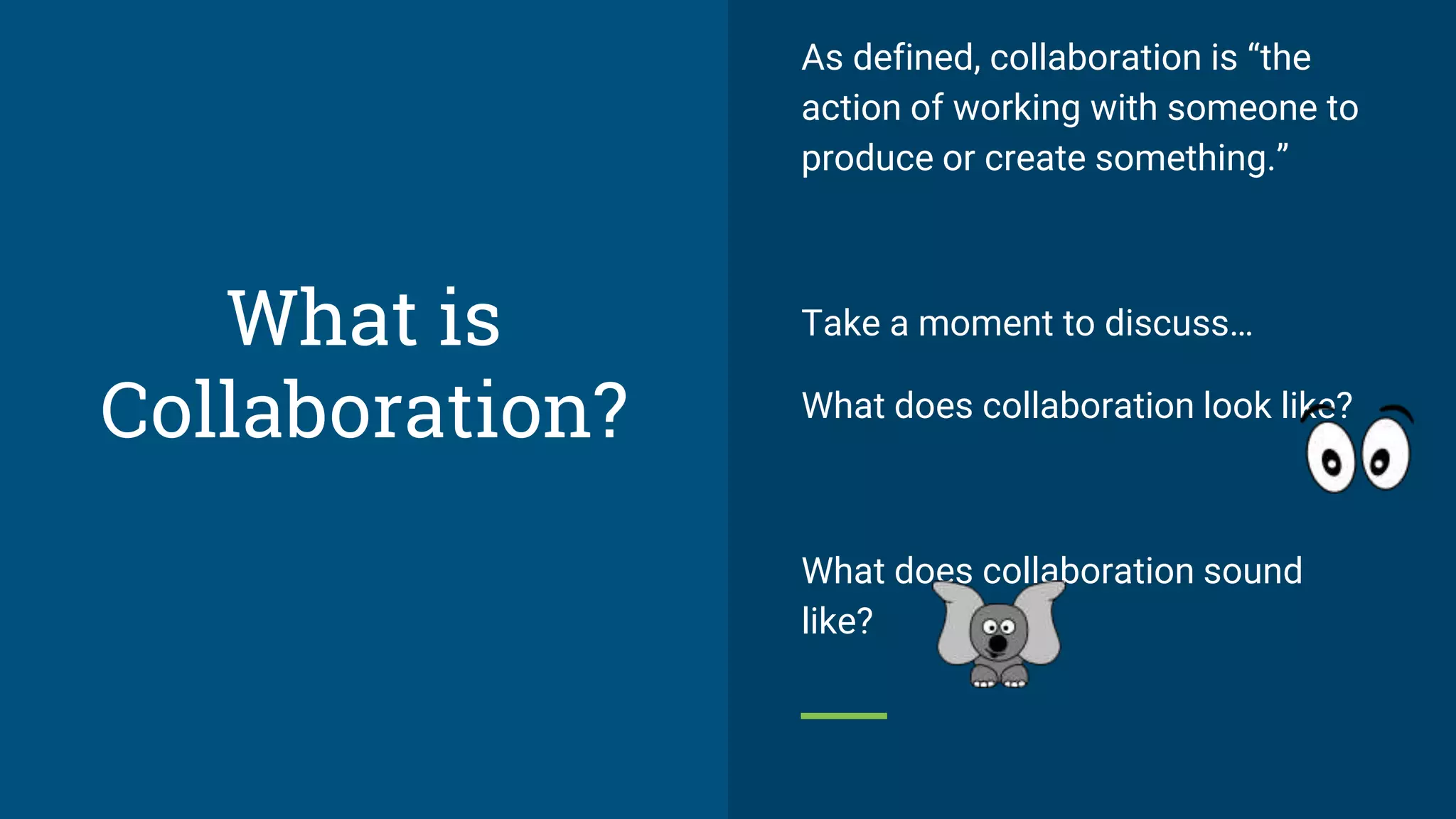 What is Collaboration?

As defined, collaboration is “the action of working with someone to produce or create something.”

Take a moment to discuss…

What does collaboration look like?

What does collaboration sound like?